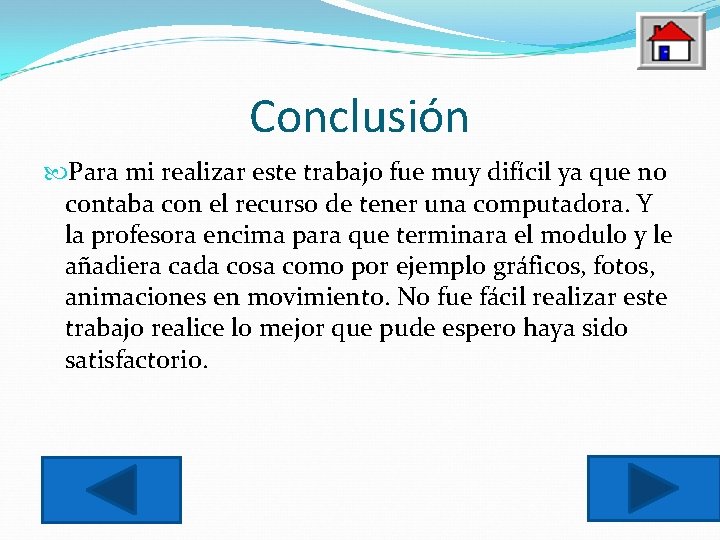 Conclusión

Para mi realizar este trabajo fue muy difícil ya que no contaba con el recurso de tener una computadora. Y la profesora encima para que terminara el modulo y le añadiera cada cosa como por ejemplo gráficos, fotos, animaciones en movimiento. No fue fácil realizar este trabajo realice lo mejor que pude espero haya sido satisfactorio.